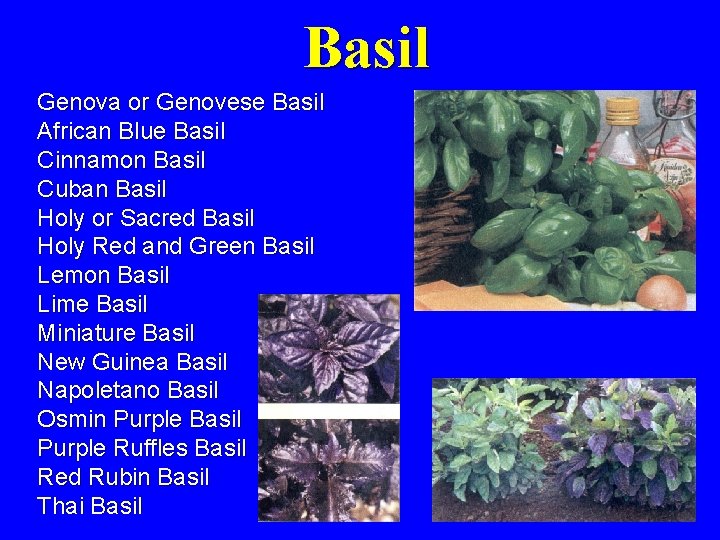 Basil

Genova or Genovese Basil
African Blue Basil
Cinnamon Basil
Cuban Basil
Holy or Sacred Basil
Holy Red and Green Basil
Lemon Basil
Lime Basil
Miniature Basil
New Guinea Basil
Napoletano Basil
Osmin Purple Basil
Purple Ruffles Basil
Red Rubin Basil
Thai Basil